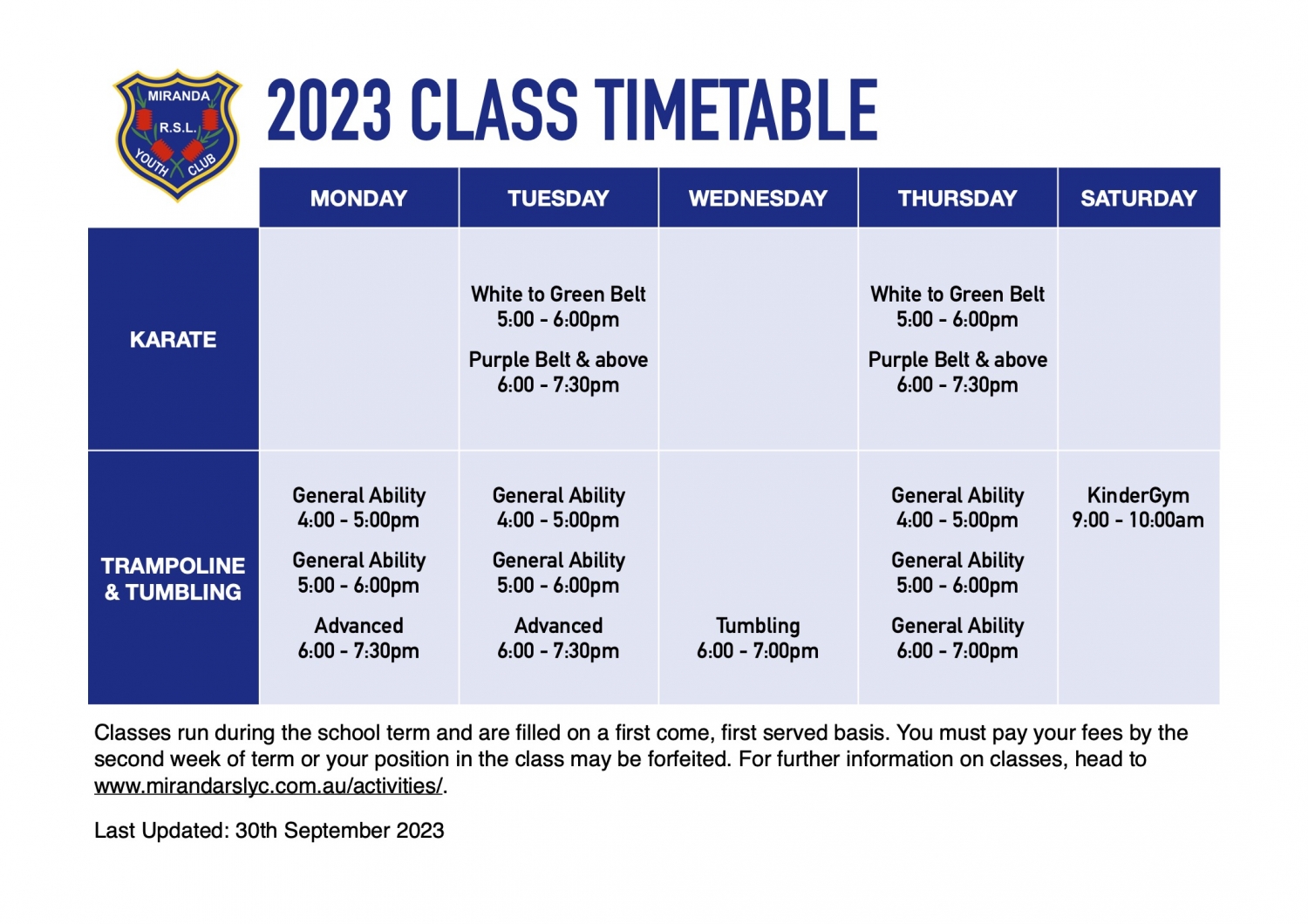 MIRANDA R.S.L. YOUTH CLUB

2023 CLASS TIMETABLE

| | MONDAY | TUESDAY | WEDNESDAY | THURSDAY | SATURDAY |
|---|---|---|---|---|---|
| KARATE | | White to Green Belt 5:00 - 6:00pm Purple Belt & above 6:00 - 7:30pm | | White to Green Belt 5:00 - 6:00pm Purple Belt & above 6:00 - 7:30pm | |
| TRAMPOLINE & TUMBLING | General Ability 4:00 - 5:00pm General Ability 5:00 - 6:00pm Advanced 6:00 - 7:30pm | General Ability 4:00 - 5:00pm General Ability 5:00 - 6:00pm Advanced 6:00 - 7:30pm | Tumbling 6:00 - 7:00pm | General Ability 4:00 - 5:00pm General Ability 5:00 - 6:00pm General Ability 6:00 - 7:00pm | KinderGym 9:00 - 10:00am |

Classes run during the school term and are filled on a first come, first served basis. You must pay your fees by the second week of term or your position in the class may be forfeited. For further information on classes, head to www.mirandarslyc.com.au/activities/.

Last Updated: 30th September 2023